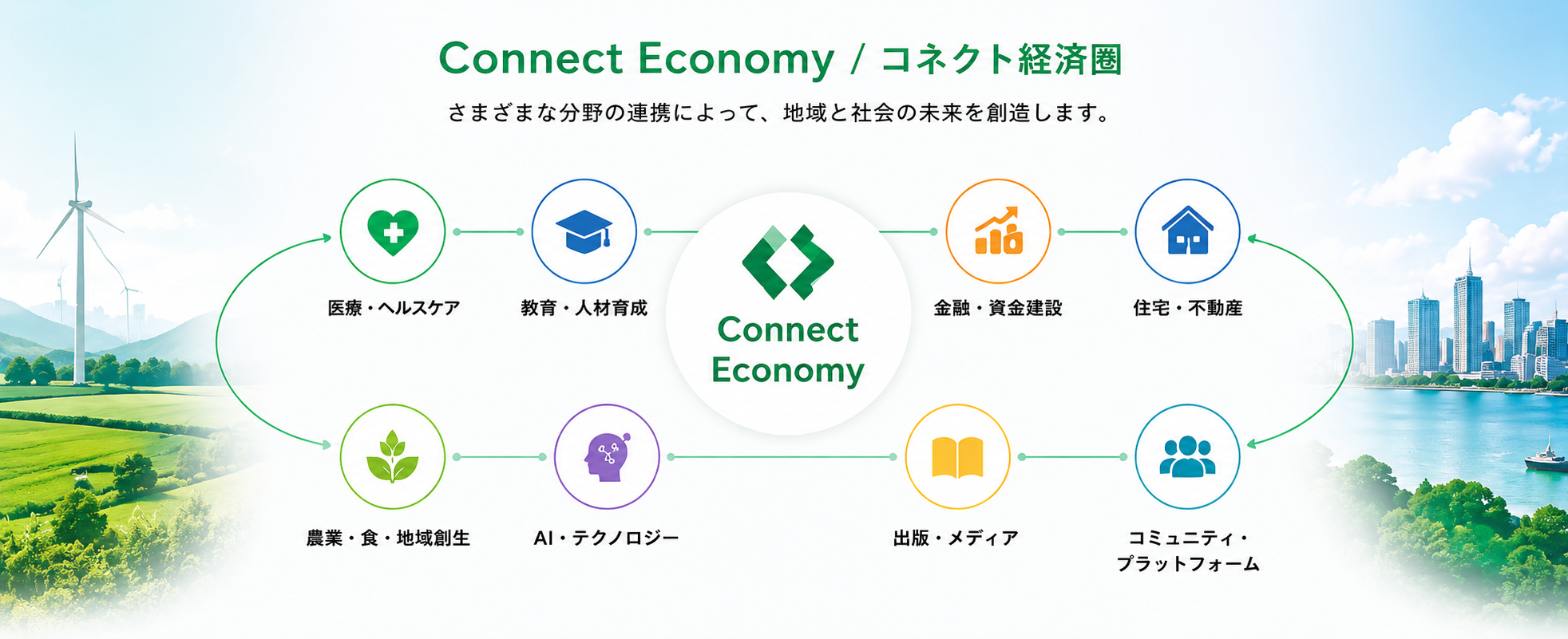 Connect Economy / コネクト経済圏

さまざまな分野の連携によって、地域と社会の未来を創造します。

医療・ヘルスケア

教育・人材育成

Connect Economy

金融・資金建設

住宅・不動産

農業・食・地域創生

AI・テクノロジー

出版・メディア

コミュニティ・プラットフォーム